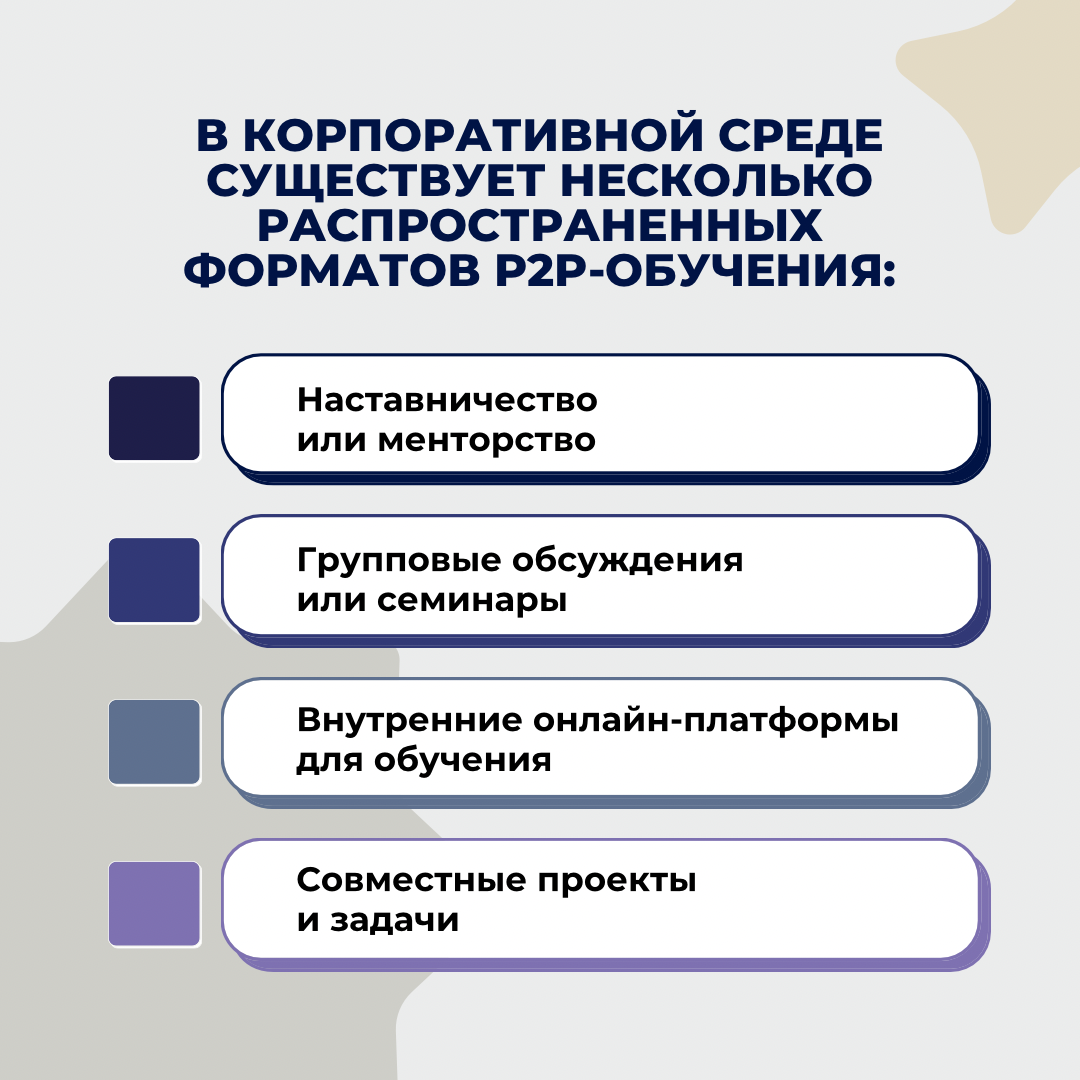 В КОРПОРАТИВНОЙ СРЕДЕ СУЩЕСТВУЕТ НЕСКОЛЬКО РАСПРОСТРАНЕННЫХ ФОРМАТОВ P2P-ОБУЧЕНИЯ:

Наставничество или менторство

Групповые обсуждения или семинары

Внутренние онлайн-платформы для обучения

Совместные проекты и задачи